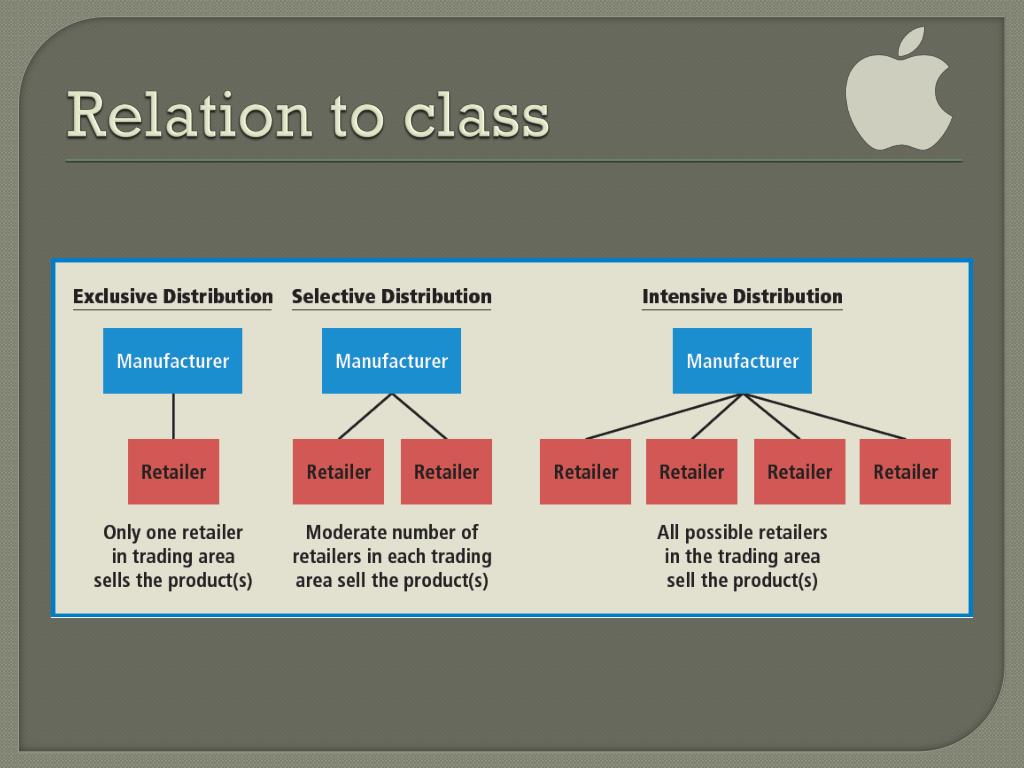 Relation to class

Exclusive Distribution

Manufacturer

Retailer

Only one retailer in trading area sells the product(s)

Selective Distribution

Manufacturer

Retailer Retailer

Moderate number of retailers in each trading area sell the product(s)

Intensive Distribution

Manufacturer

Retailer Retailer Retailer Retailer

All possible retailers in the trading area sell the product(s)